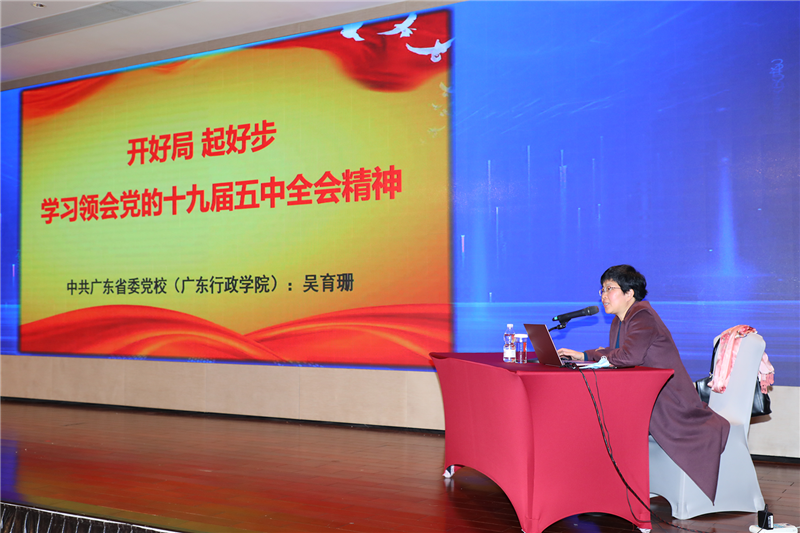 开好局 起好步
学习领会党的十九届五中全会精神

中共广东省委党校（广东行政学院）：吴育珊